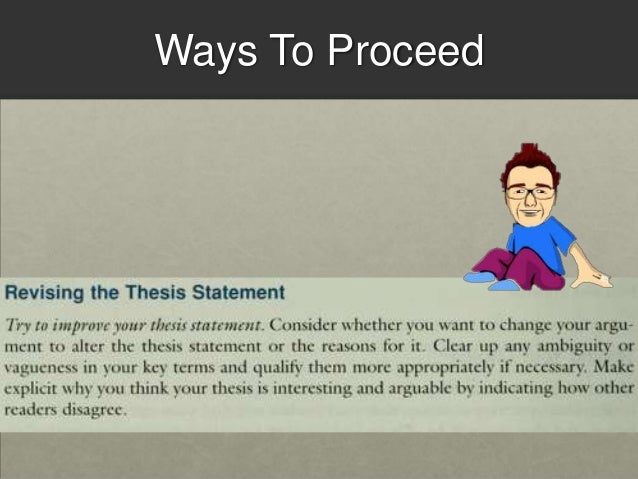 Ways To Proceed

Revising the Thesis Statement

Try to improve your thesis statement. Consider whether you want to change your argument to alter the thesis statement or the reasons for it. Clear up any ambiguity or vagueness in your key terms and qualify them more appropriately if necessary. Make explicit why you think your thesis is interesting and arguable by indicating how other readers disagree.